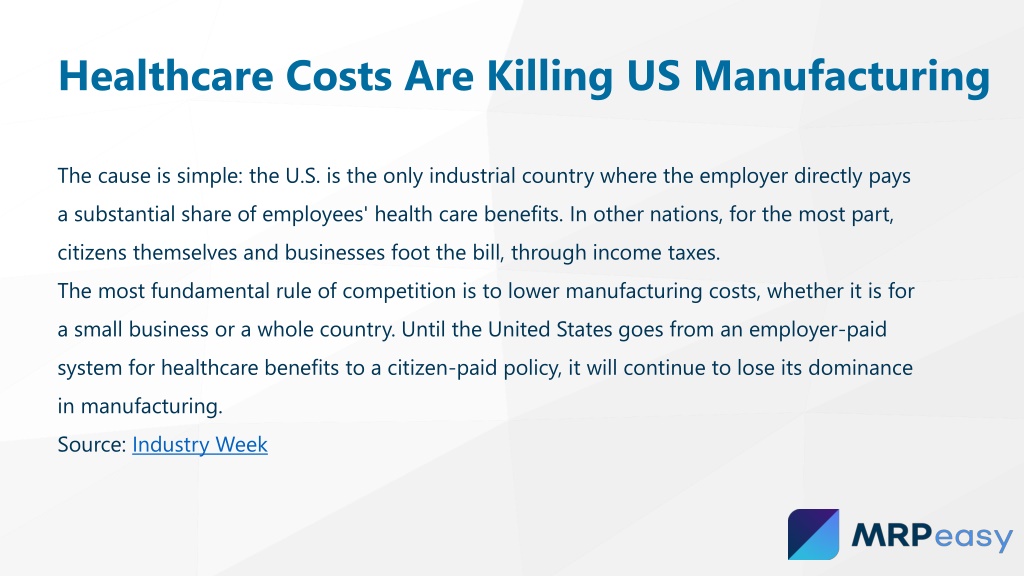 Healthcare Costs Are Killing US Manufacturing

The cause is simple: the U.S. is the only industrial country where the employer directly pays a substantial share of employees' health care benefits. In other nations, for the most part, citizens themselves and businesses foot the bill, through income taxes.
The most fundamental rule of competition is to lower manufacturing costs, whether it is for a small business or a whole country. Until the United States goes from an employer-paid system for healthcare benefits to a citizen-paid policy, it will continue to lose its dominance in manufacturing.
Source: Industry Week

MRPeasy